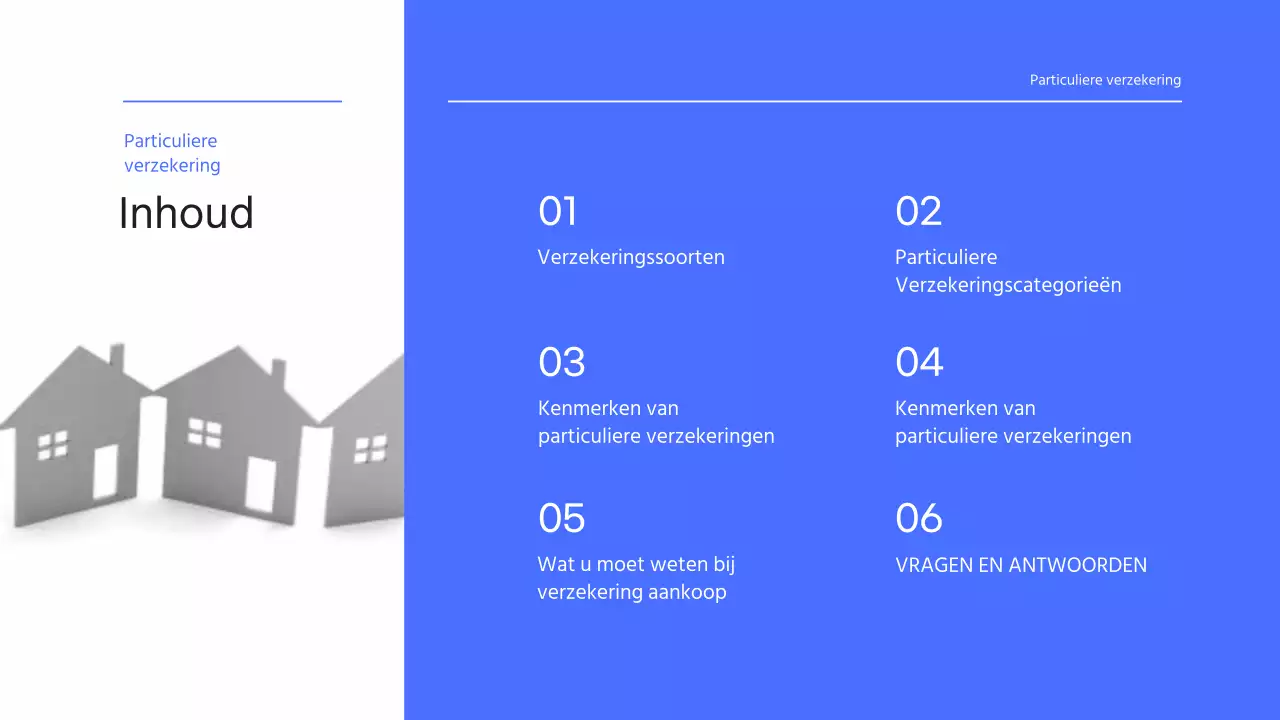 Particuliere verzekering

Inhoud

Particuliere verzekering

01
Verzekeringssoorten

02
Particuliere Verzekeringscategorieën

03
Kenmerken van particuliere verzekeringen

04
Kenmerken van particuliere verzekeringen

05
Wat u moet weten bij verzekering aankoop

06
VRAGEN EN ANTWOORDEN